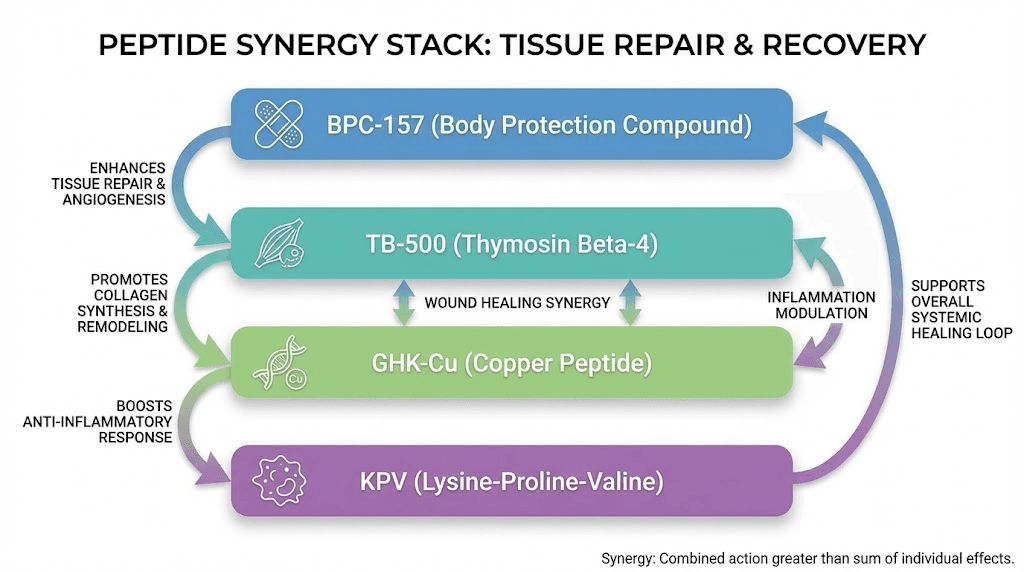 PEPTIDE SYNERGY STACK: TISSUE REPAIR & RECOVERY

BPC-157 (Body Protection Compound)

ENHANCES TISSUE REPAIR & ANGIOGENESIS

TB-500 (Thymosin Beta-4)

PROMOTES COLLAGEN SYNTHESIS & REMODELING

WOUND HEALING SYNERGY

INFLAMMATION MODULATION

SUPPORTS OVERALL SYSTEMIC HEALING LOOP

Cu

GHK-Cu (Copper Peptide)

BOOSTS ANTI-INFLAMMATORY RESPONSE

KPV (Lysine-Proline-Valine)

Synergy: Combined action greater than sum of individual effects.